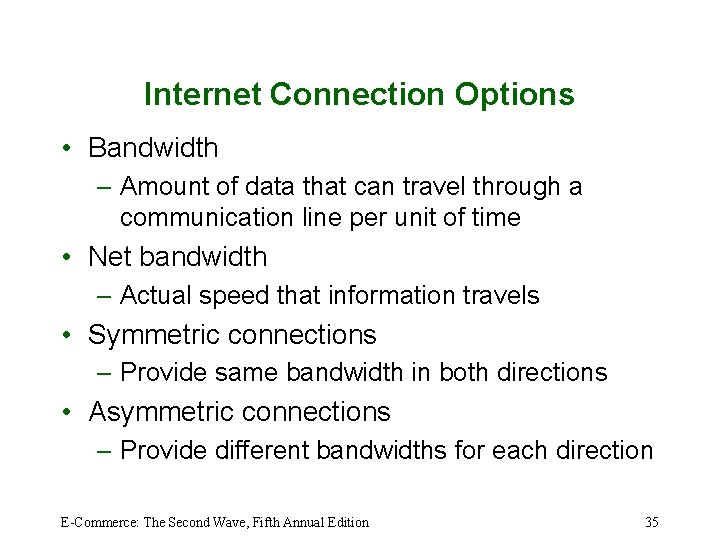 Internet Connection Options

• Bandwidth
– Amount of data that can travel through a communication line per unit of time
• Net bandwidth
– Actual speed that information travels
• Symmetric connections
– Provide same bandwidth in both directions
• Asymmetric connections
– Provide different bandwidths for each direction

E-Commerce: The Second Wave, Fifth Annual Edition

35